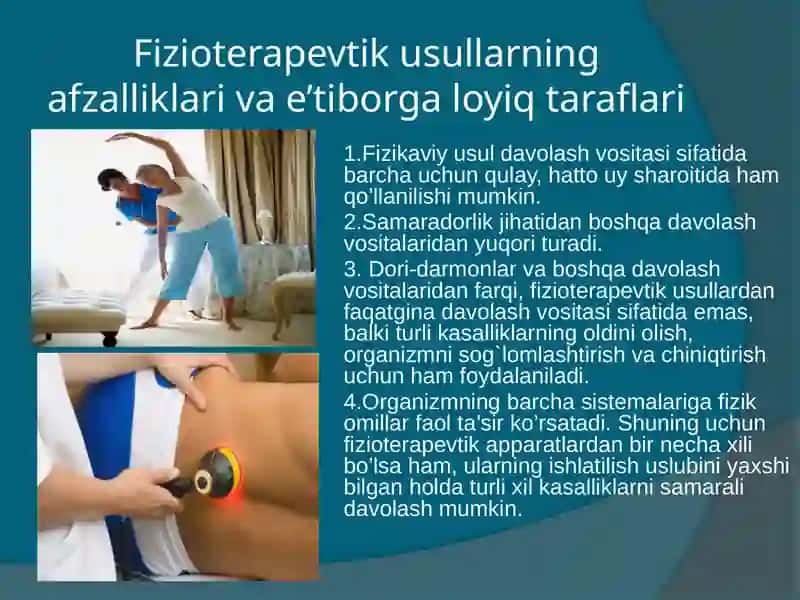 Fizioterapevtik usullarning afzalliklari va e’tiborga loyiq taraflari

1.Fizikaviy usul davolash vositasi sifatida barcha uchun qulay, hatto uy sharoitida ham qo’llanilishi mumkin.

2.Samaradorlik jihatidan boshqa davolash vositalaridan yuqori turadi.

3. Dori-darmonlar va boshqa davolash vositalaridan farqi, fizioterapevtik usullardan faqatgina davolash vositasi sifatida emas, balki turli kasalliklarning oldini olish, organizmni sog`lomlashtirish va chiniqtirish uchun ham foydalaniladi.

4.Organizmning barcha sistemalariga fizik omillar faol ta’sir ko’rsatadi. Shuning uchun fizioterapevtik apparatlardan bir necha xili bo’lsa ham, ularning ishlatilish uslubini yaxshi bilgan holda turli xil kasalliklarni samarali davolash mumkin.